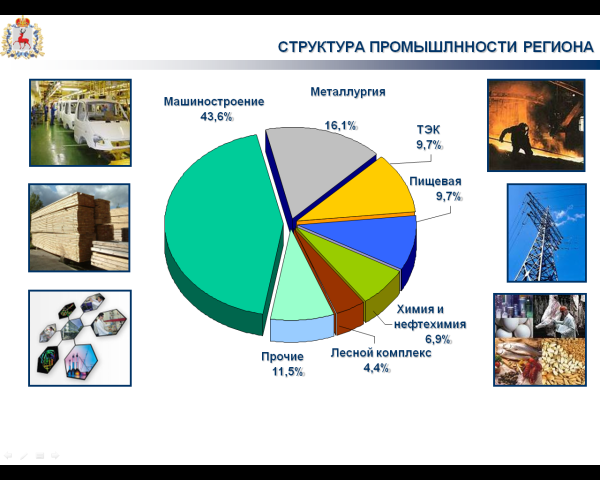 СТРУКТУРА ПРОМЫШЛННОСТИ РЕГИОНА

Машиностроение
43,6%

Металлургия
16,1%

ТЭК
9,7%

Пищевая
9,7%

Химия и нефтехимия
6,9%

Лесной комплекс
4,4%

Прочие
11,5%